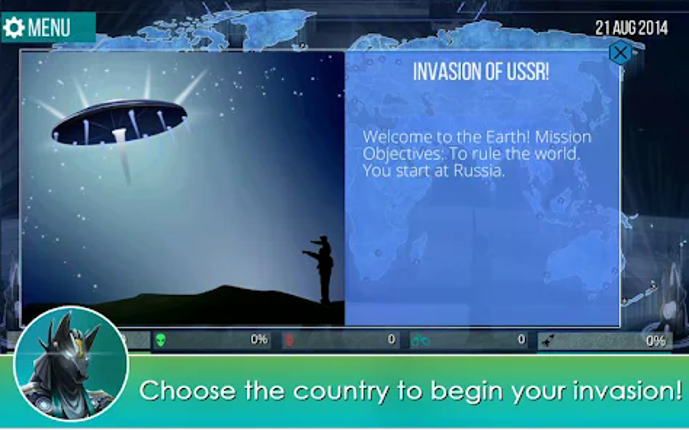 MENU

21 AUG 2014

INVASION OF USSR!

Welcome to the Earth! Mission Objectives: To rule the world. You start at Russia.

0%

0

0

0%

Choose the country to begin your invasion!